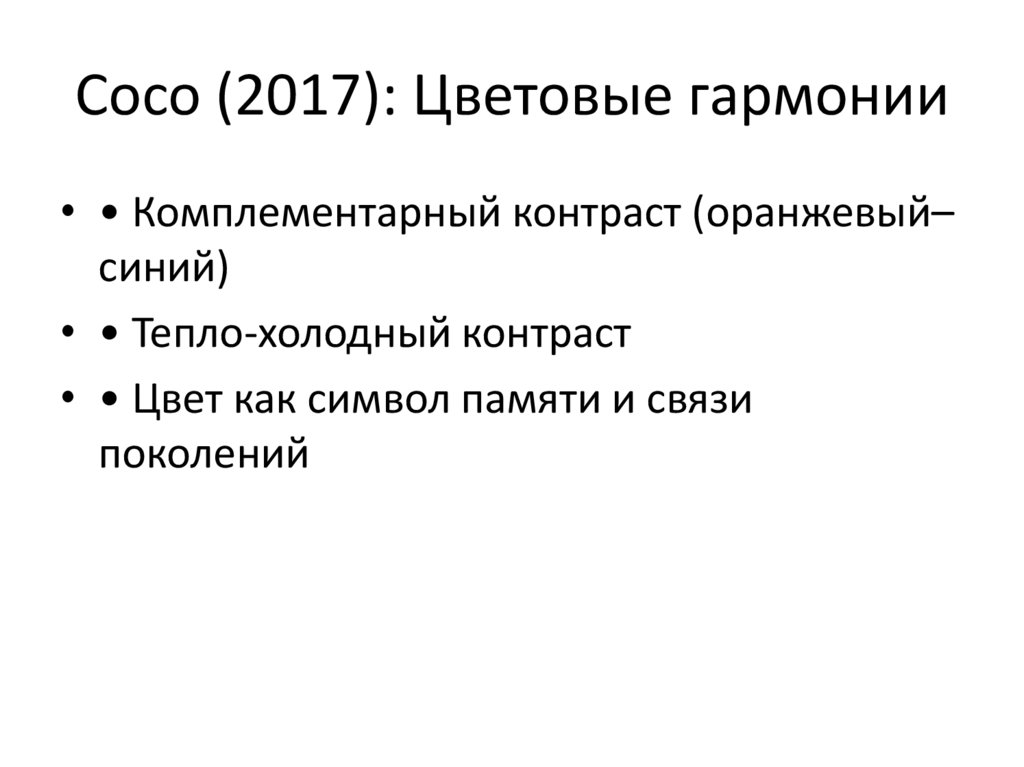 Coco (2017): Цветовые гармонии

• • Комплементарный контраст (оранжевый–синий)
• • Тепло-холодный контраст
• • Цвет как символ памяти и связи поколений